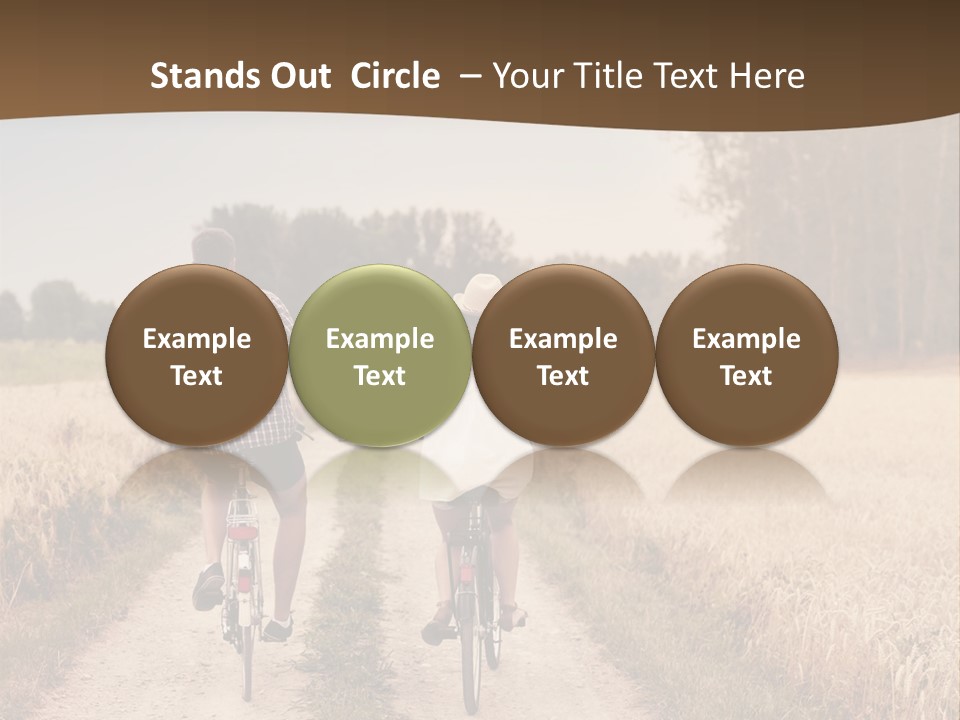 Stands Out Circle – Your Title Text Here

Example Text

Example Text

Example Text

Example Text